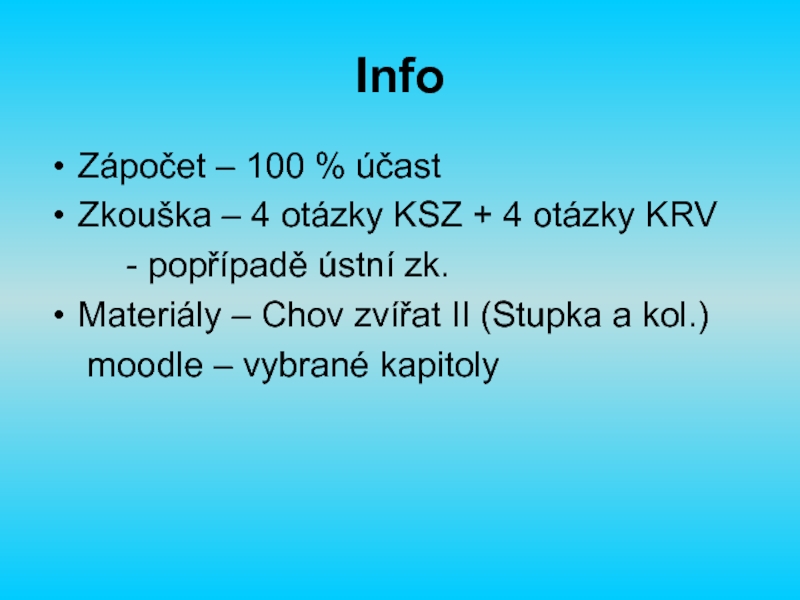 Info

• Zápočet – 100 % účast
• Zkouška – 4 otázky KSZ + 4 otázky KRV
- popřípadě ústní zk.
• Materiály – Chov zvířat II (Stupka a kol.)
moodle – vybrané kapitoly